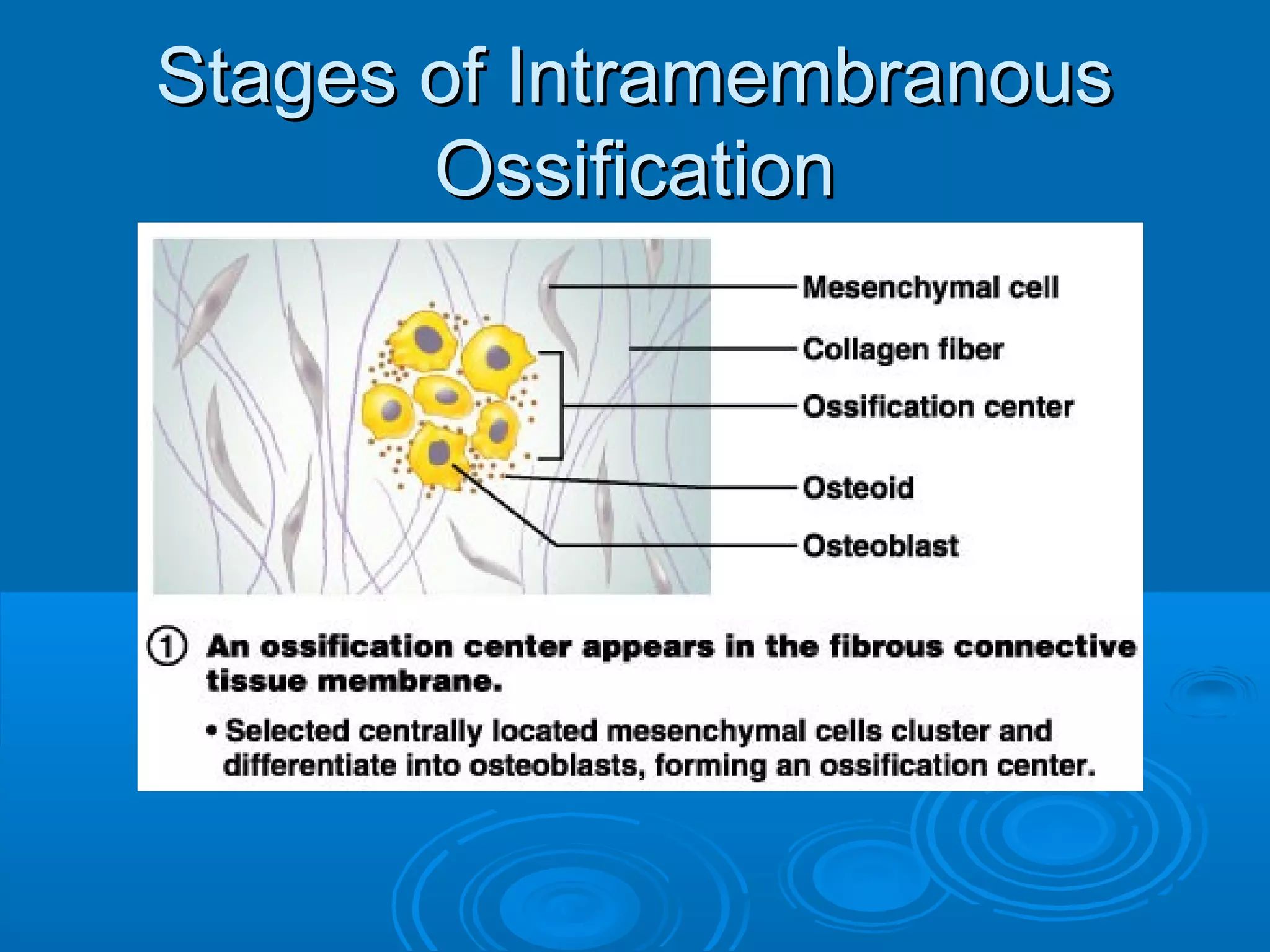 Stages of Intramembranous Ossification

Mesenchymal cell

Collagen fiber

Ossification center

Osteoid

Osteoblast

① An ossification center appears in the fibrous connective tissue membrane.

• Selected centrally located mesenchymal cells cluster and differentiate into osteoblasts, forming an ossification center.